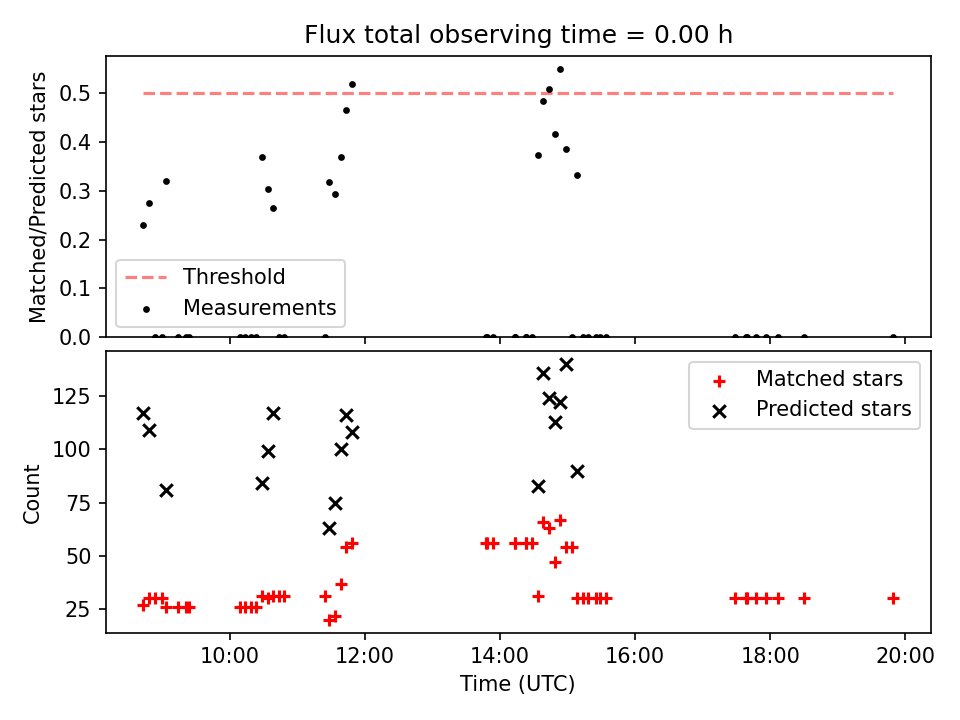 Flux total observing time = 0.00 h

Matched/Predicted stars

0.5
0.4
0.3
0.2
0.1
0.0

Threshold
Measurements

Count

125
100
75
50
25

Matched stars
Predicted stars

10:00
12:00
14:00
16:00
18:00
20:00

Time (UTC)